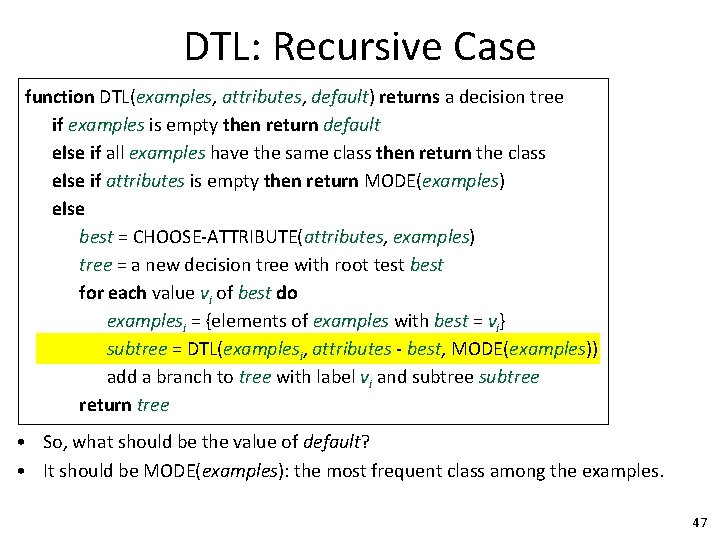 DTL: Recursive Case

function DTL(examples, attributes, default) returns a decision tree
if examples is empty then return default
else if all examples have the same class then return the class
else if attributes is empty then return MODE(examples)
else
best = CHOOSE-ATTRIBUTE(attributes, examples)
tree = a new decision tree with root test best
for each value $v_i$ of best do
$examples_i$ = {elements of examples with best = $v_i$}
subtree = DTL($examples_i$, attributes - best, MODE(examples))
add a branch to tree with label $v_i$ and subtree subtree
return tree

• So, what should be the value of default?
• It should be MODE(examples): the most frequent class among the examples.

47